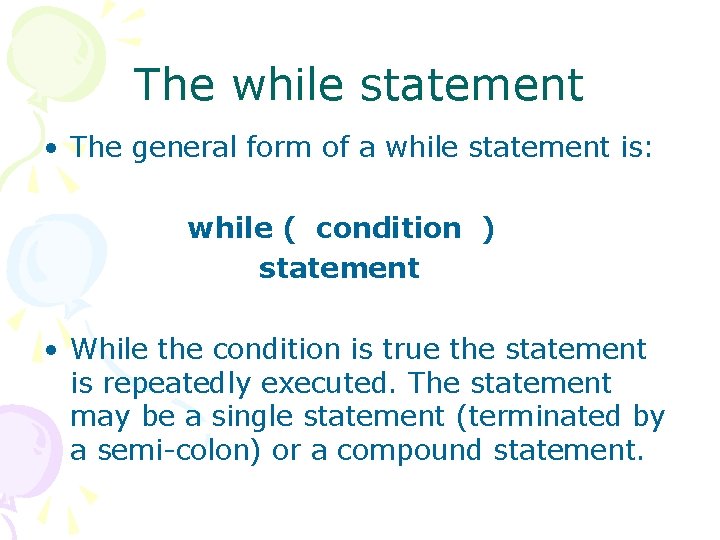 The while statement

• The general form of a while statement is:

while ( condition )
statement

• While the condition is true the statement is repeatedly executed. The statement may be a single statement (terminated by a semi-colon) or a compound statement.